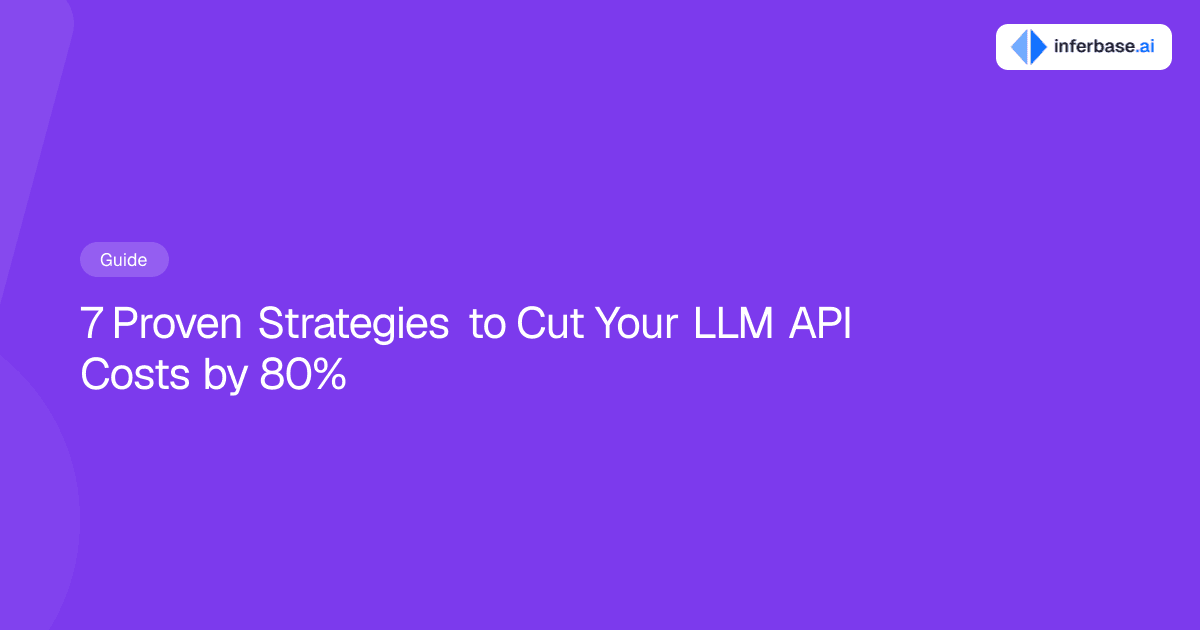 inferbase.ai

Guide

7 Proven Strategies to Cut Your LLM API Costs by 80%